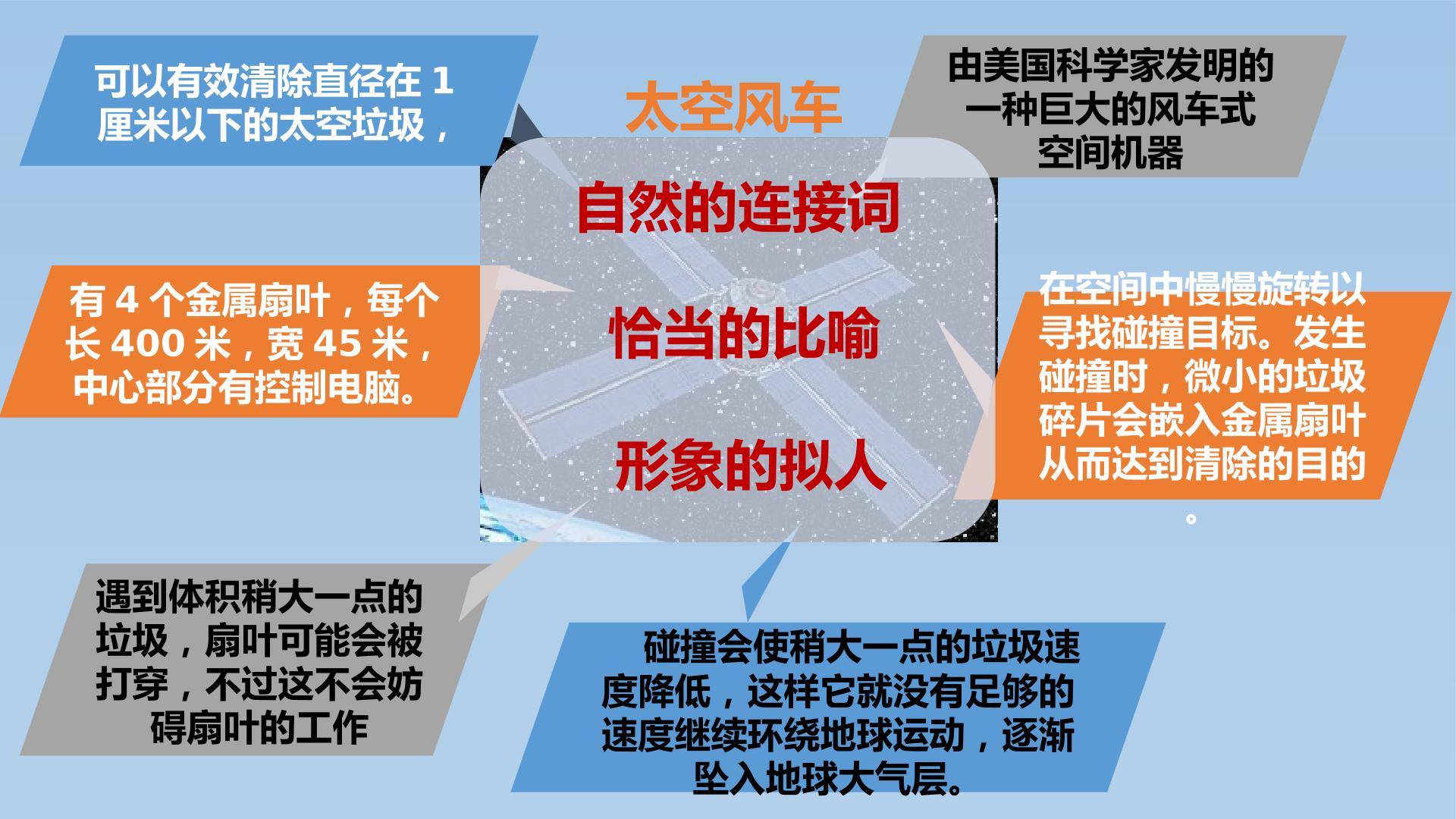 可以有效清除直径在 1 厘米以下的太空垃圾，

太空风车

由美国科学家发明的一种巨大的风车式空间机器

自然的连接词

恰当的比喻

形象的拟人

有 4 个金属扇叶，每个长 400 米，宽 45 米，中心部分有控制电脑。

在空间中慢慢旋转以寻找碰撞目标。发生碰撞时，微小的垃圾碎片会嵌入金属扇叶从而达到清除的目的。

遇到体积稍大一点的垃圾，扇叶可能会被打穿，不过这不会妨碍扇叶的工作

碰撞会使稍大一点的垃圾速度降低，这样它就没有足够的速度继续环绕地球运动，逐渐坠入地球大气层。